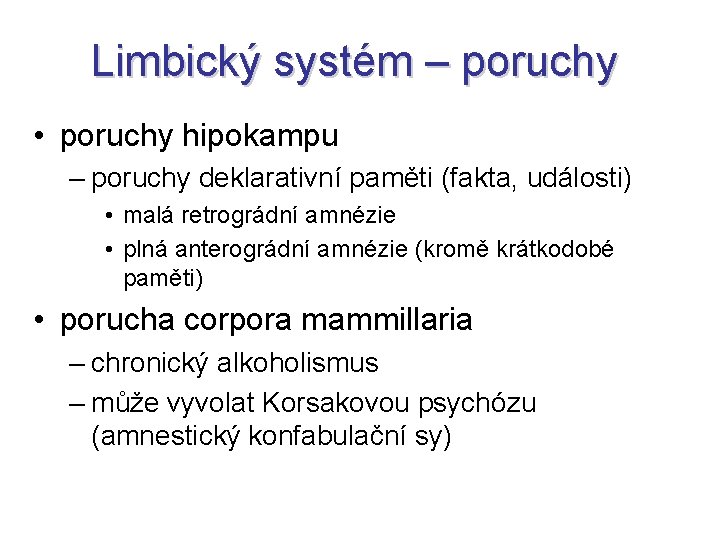 Limbický systém – poruchy

• poruchy hipokampu
– poruchy deklarativní paměti (fakta, události)
• malá retrográdní amnézie
• plná anterográdní amnézie (kromě krátkodobé paměti)

• porucha corpora mammillaria
– chronický alkoholismus
– může vyvolat Korsakovou psychózu (amnestický konfabulační sy)